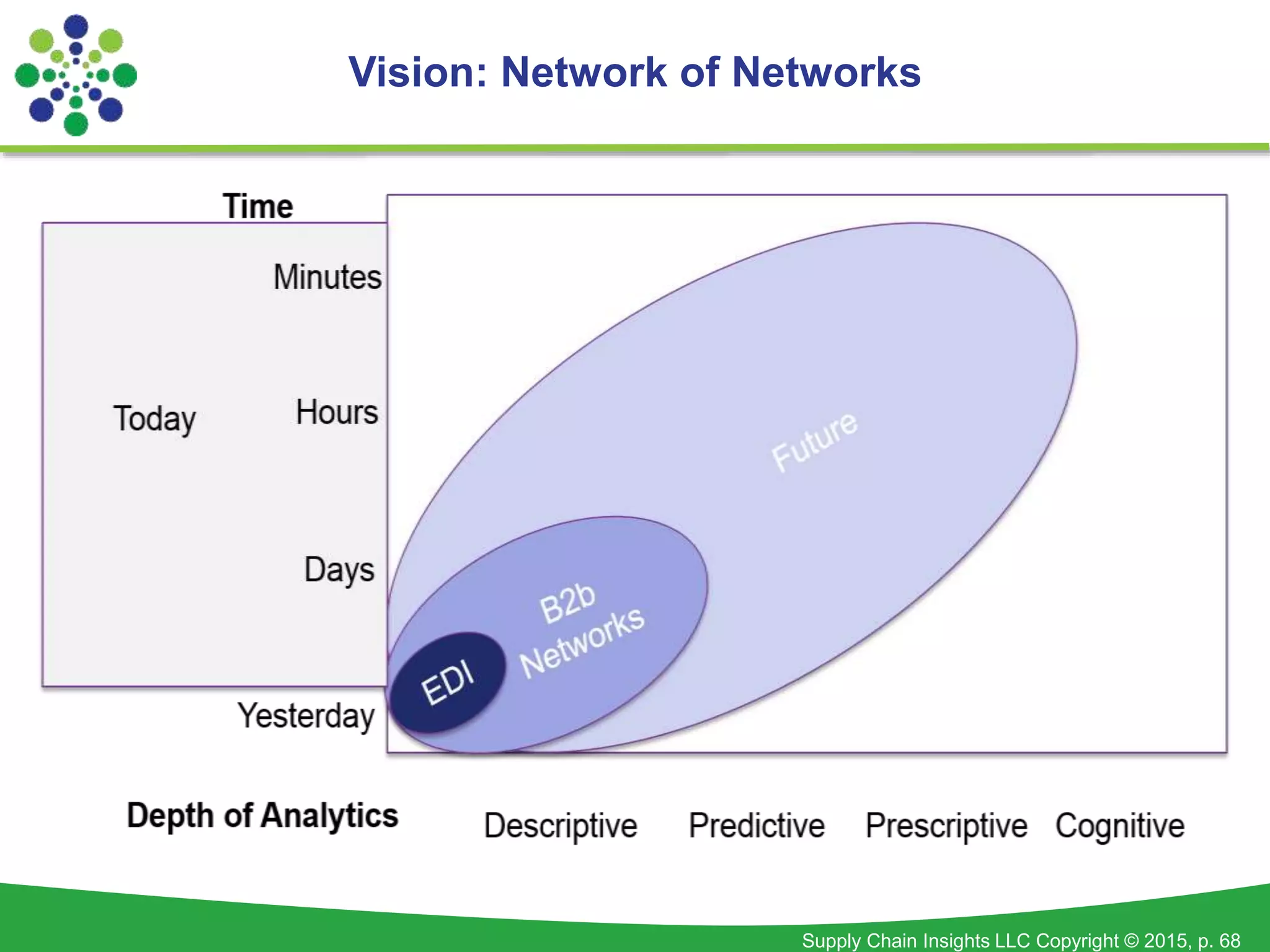 Vision: Network of Networks

Time

Minutes

Today

Hours

Days

Yesterday

Future

B2b Networks

EDI

Depth of Analytics

Descriptive Predictive Prescriptive Cognitive

Supply Chain Insights LLC Copyright © 2015, p. 68